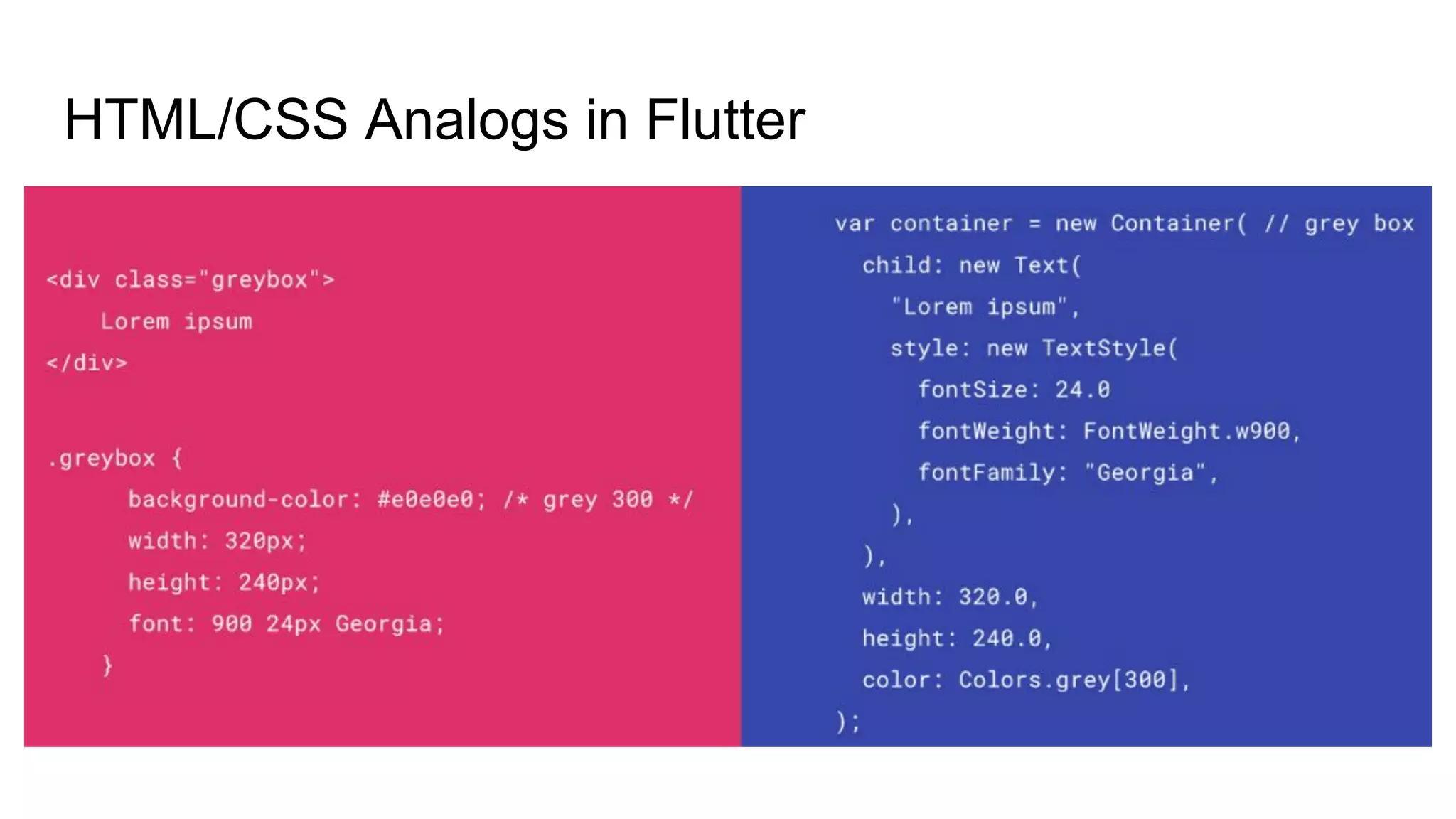 HTML/CSS Analogs in Flutter

<div class="greybox">
    Lorem ipsum
</div>

.greybox {
      background-color: #e0e0e0; /* grey 300 */
      width: 320px;
      height: 240px;
      font: 900 24px Georgia;
    }

var container = new Container( // grey box
  child: new Text(
    "Lorem ipsum",
    style: new TextStyle(
      fontSize: 24.0
      fontWeight: FontWeight.w900,
      fontFamily: "Georgia",
    ),
  ),
  width: 320.0,
  height: 240.0,
  color: Colors.grey[300],
);